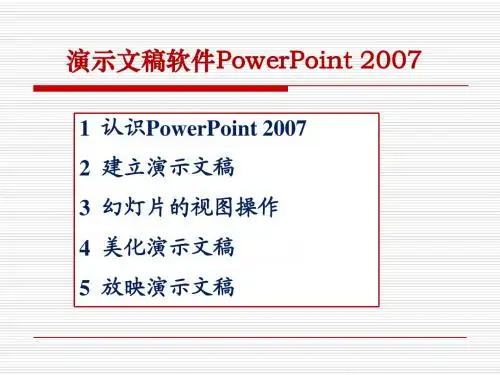 演示文稿软件PowerPoint 2007

1 认识PowerPoint 2007

2 建立演示文稿

3 幻灯片的视图操作

4 美化演示文稿

5 放映演示文稿